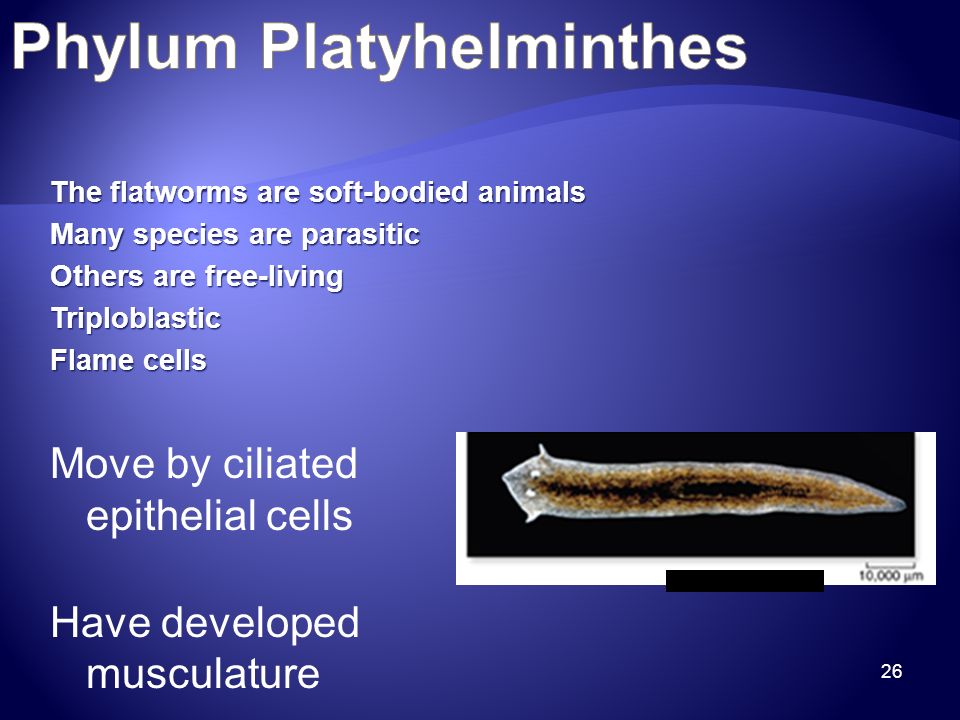 Phylum Platyhelminthes

The flatworms are soft-bodied animals
Many species are parasitic
Others are free-living
Triploblastic
Flame cells

Move by ciliated epithelial cells

Have developed musculature

10,000 μm

26